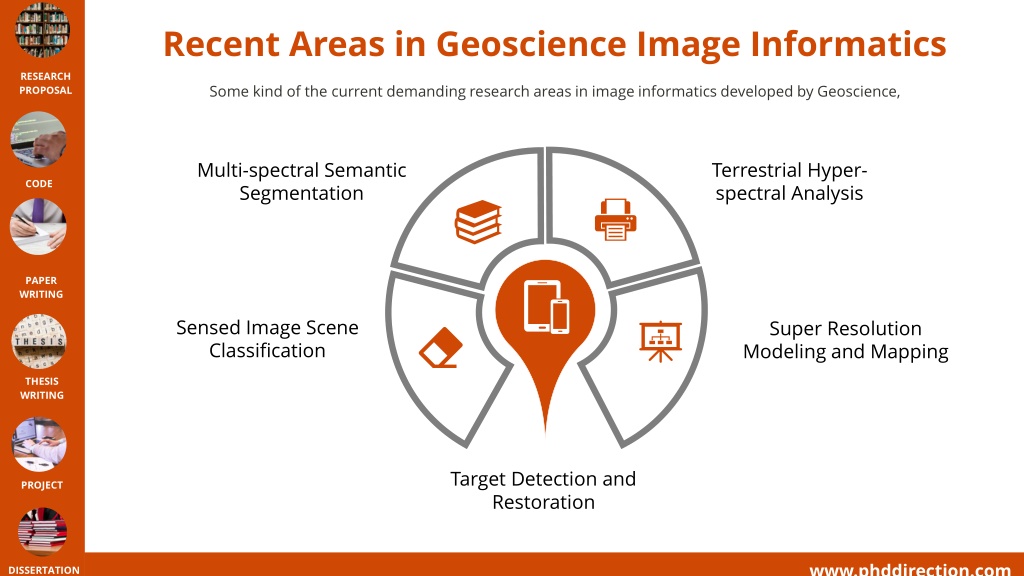 RESEARCH PROPOSAL

CODE

PAPER WRITING

THESIS

THESIS WRITING

PROJECT

DISSERTATION

Recent Areas in Geoscience Image Informatics

Some kind of the current demanding research areas in image informatics developed by Geoscience,

Multi-spectral Semantic Segmentation

Terrestrial Hyper-spectral Analysis

Sensed Image Scene Classification

Super Resolution Modeling and Mapping

Target Detection and Restoration

www.phddirection.com